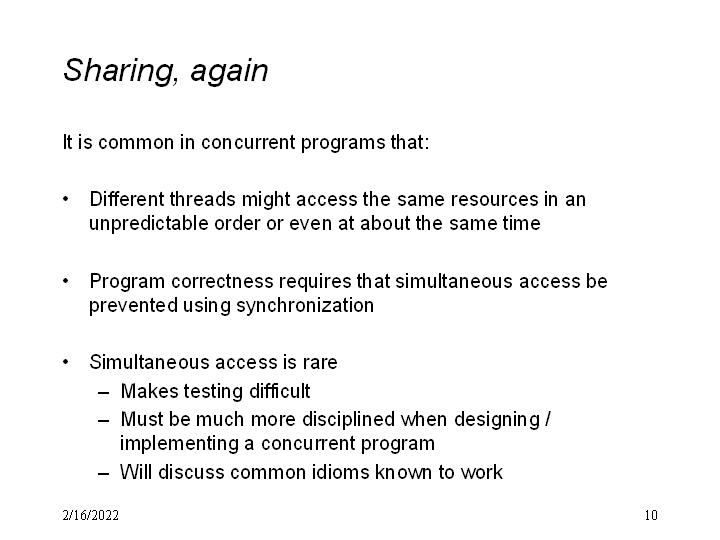 Sharing, again

It is common in concurrent programs that:

• Different threads might access the same resources in an unpredictable order or even at about the same time

• Program correctness requires that simultaneous access be prevented using synchronization

• Simultaneous access is rare
– Makes testing difficult
– Must be much more disciplined when designing / implementing a concurrent program
– Will discuss common idioms known to work

2/16/2022

10